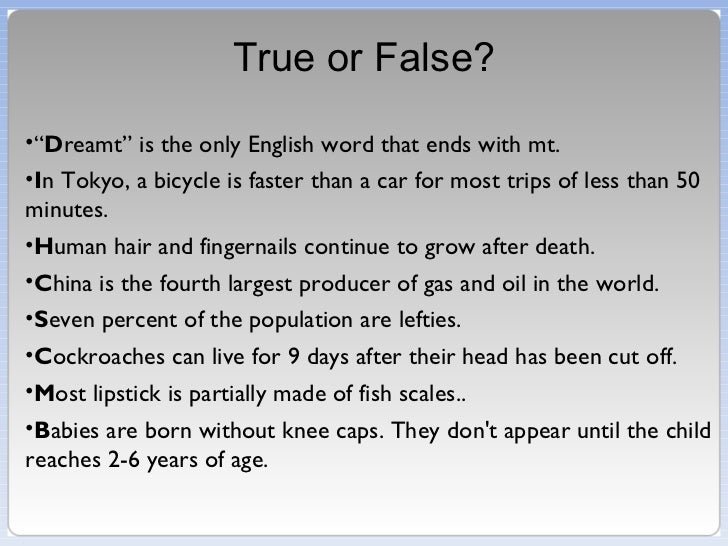 True or False?

•“Dreamt” is the only English word that ends with mt.

•In Tokyo, a bicycle is faster than a car for most trips of less than 50 minutes.

•Human hair and fingernails continue to grow after death.

•China is the fourth largest producer of gas and oil in the world.

•Seven percent of the population are lefties.

•Cockroaches can live for 9 days after their head has been cut off.

•Most lipstick is partially made of fish scales..

•Babies are born without knee caps. They don't appear until the child reaches 2-6 years of age.